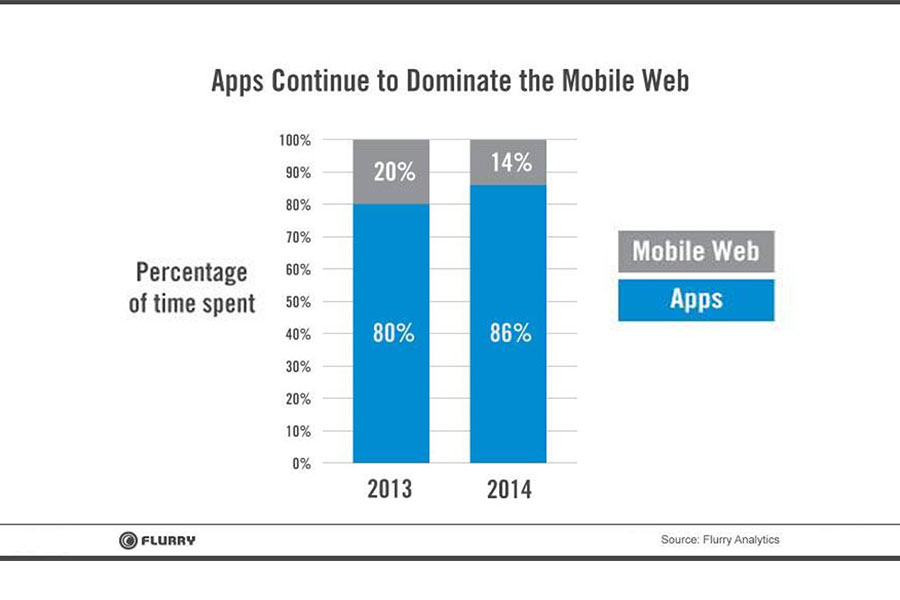 Apps Continue to Dominate the Mobile Web

Percentage of time spent

100%
90%
80%
70%
60%
50%
40%
30%
20%
10%
0%

20%
80%
14%
86%

2013
2014

Mobile Web
Apps

FLURRY

Source: Flurry Analytics